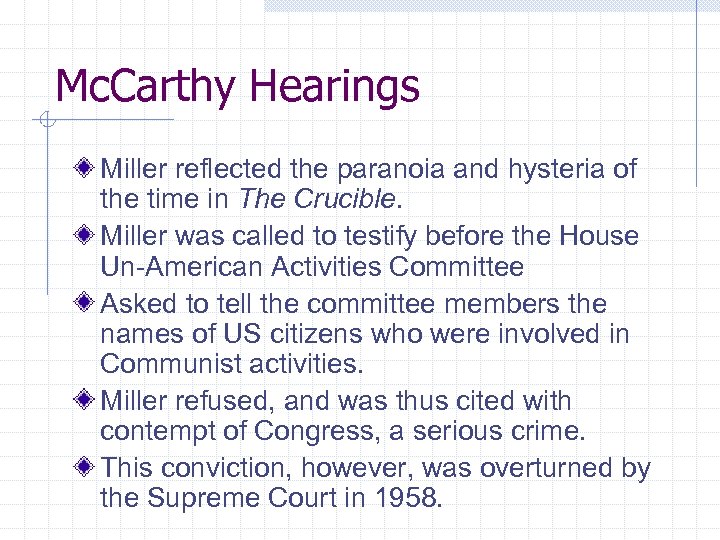 McCarthy Hearings

Miller reflected the paranoia and hysteria of the time in The Crucible.

Miller was called to testify before the House Un-American Activities Committee

Asked to tell the committee members the names of US citizens who were involved in Communist activities.

Miller refused, and was thus cited with contempt of Congress, a serious crime.

This conviction, however, was overturned by the Supreme Court in 1958.